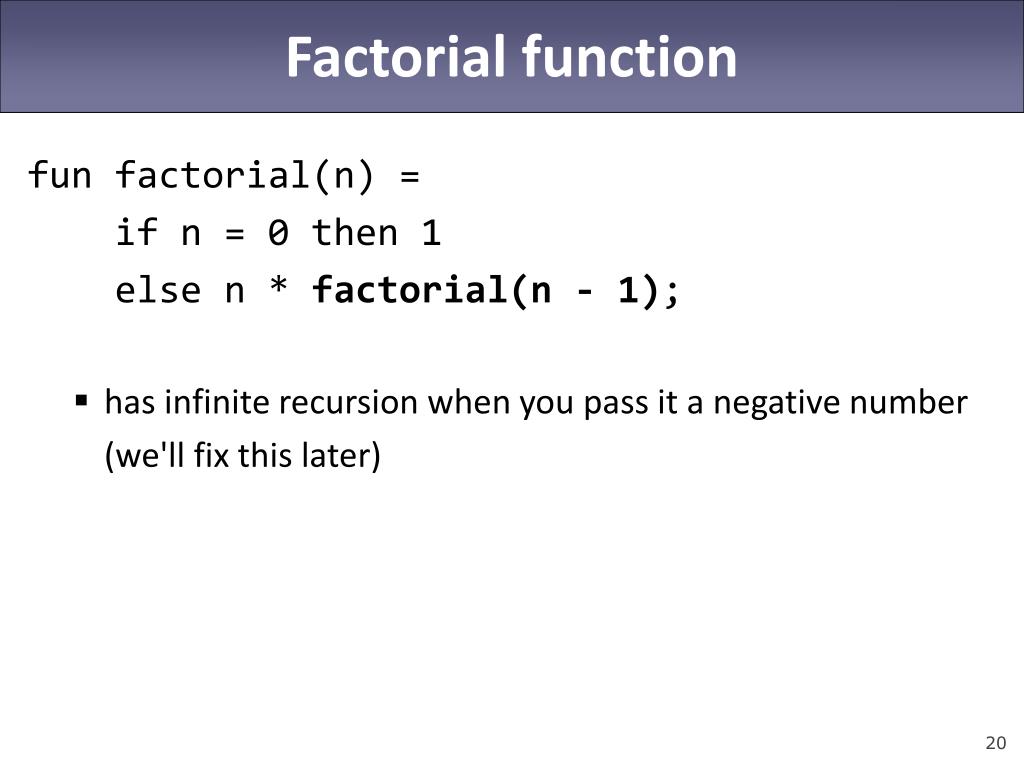 Factorial function

fun factorial(n) =
    if n = 0 then 1
    else n * factorial(n - 1);

▪ has infinite recursion when you pass it a negative number (we'll fix this later)

20